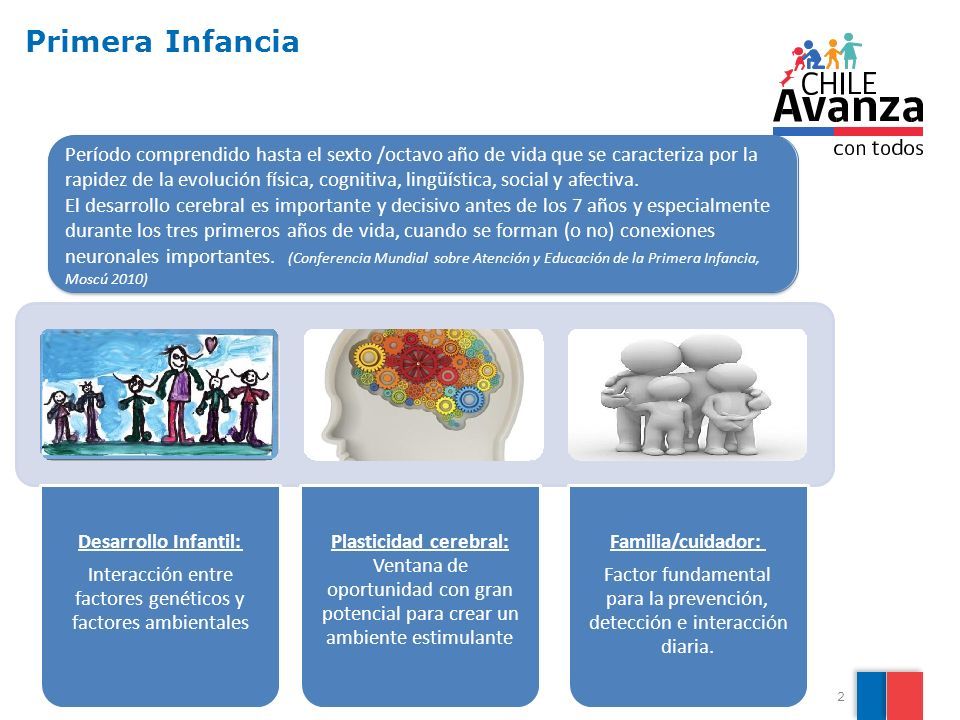 Primera Infancia

CHILE Avanza con todos

Período comprendido hasta el sexto /octavo año de vida que se caracteriza por la rapidez de la evolución física, cognitiva, lingüística, social y afectiva.
El desarrollo cerebral es importante y decisivo antes de los 7 años y especialmente durante los tres primeros años de vida, cuando se forman (o no) conexiones neuronales importantes. (Conferencia Mundial sobre Atención y Educación de la Primera Infancia, Moscú 2010)

Desarrollo Infantil:
Interacción entre factores genéticos y factores ambientales

Plasticidad cerebral:
Ventana de oportunidad con gran potencial para crear un ambiente estimulante

Familia/cuidador:
Factor fundamental para la prevención, detección e interacción diaria.

2